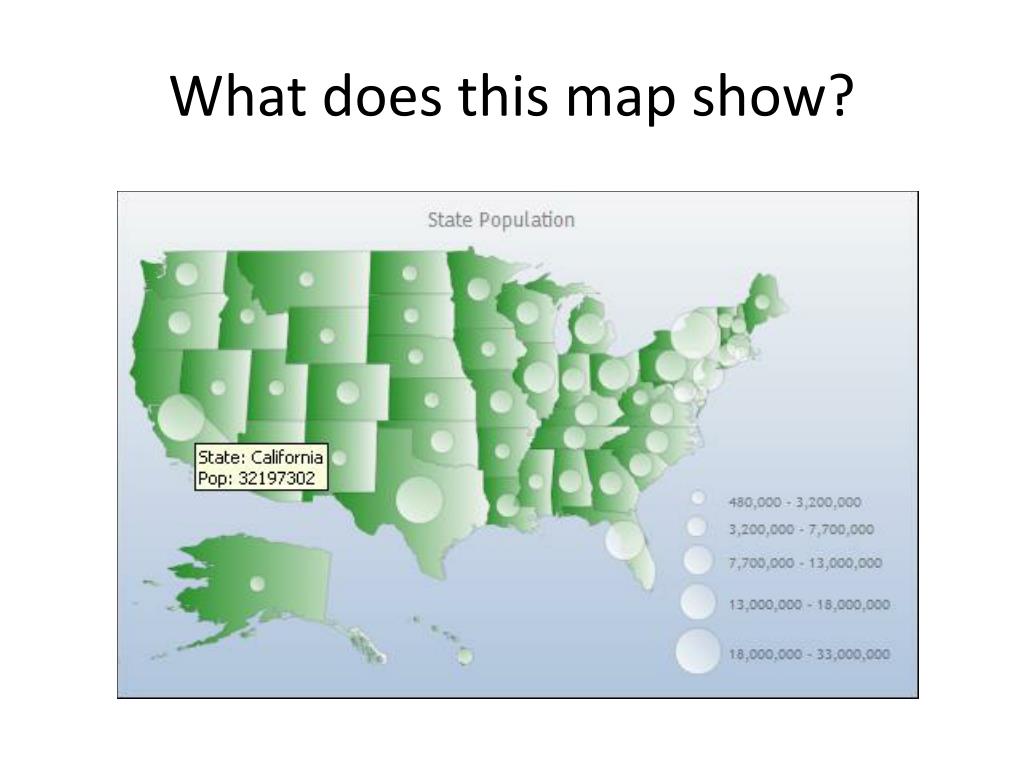 What does this map show?

State Population

State: California
Pop: 32197302

480,000 - 3,200,000
3,200,000 - 7,700,000
7,700,000 - 13,000,000
13,000,000 - 18,000,000
18,000,000 - 33,000,000